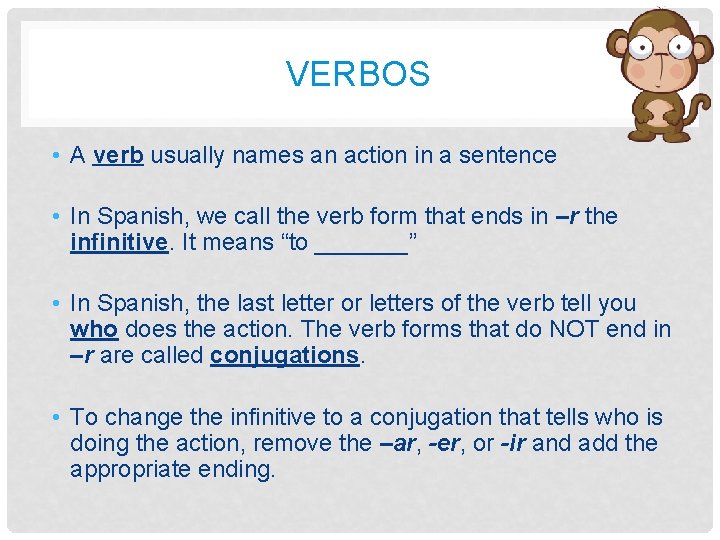 VERBOS

• A verb usually names an action in a sentence

• In Spanish, we call the verb form that ends in –r the infinitive. It means “to _______”

• In Spanish, the last letter or letters of the verb tell you who does the action. The verb forms that do NOT end in –r are called conjugations.

• To change the infinitive to a conjugation that tells who is doing the action, remove the –ar, -er, or -ir and add the appropriate ending.